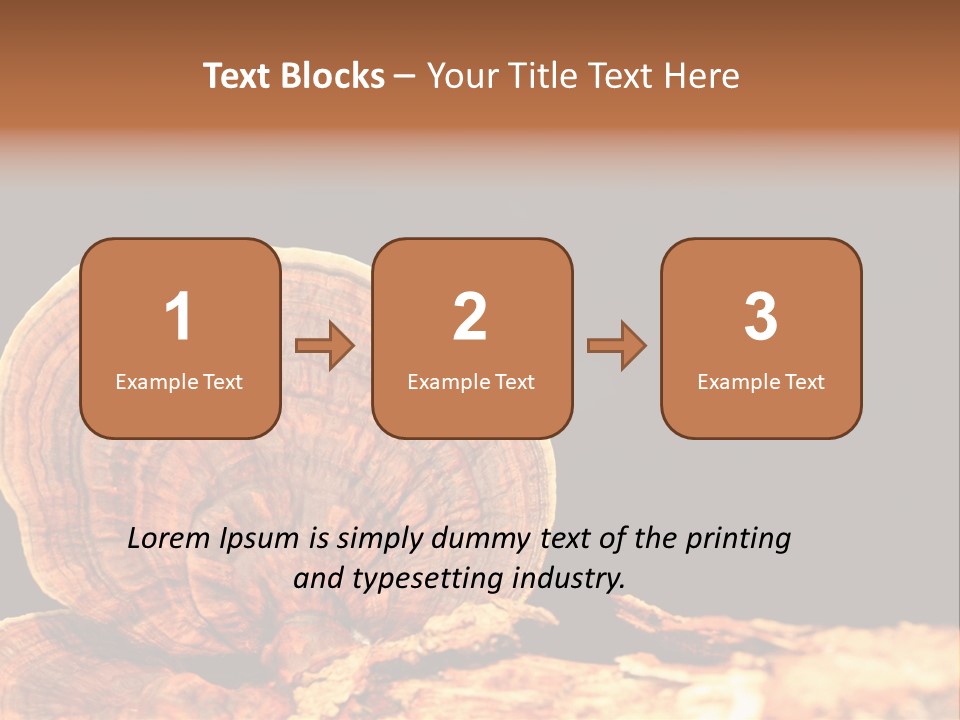 Text Blocks – Your Title Text Here

1
Example Text

2
Example Text

3
Example Text

Lorem Ipsum is simply dummy text of the printing and typesetting industry.